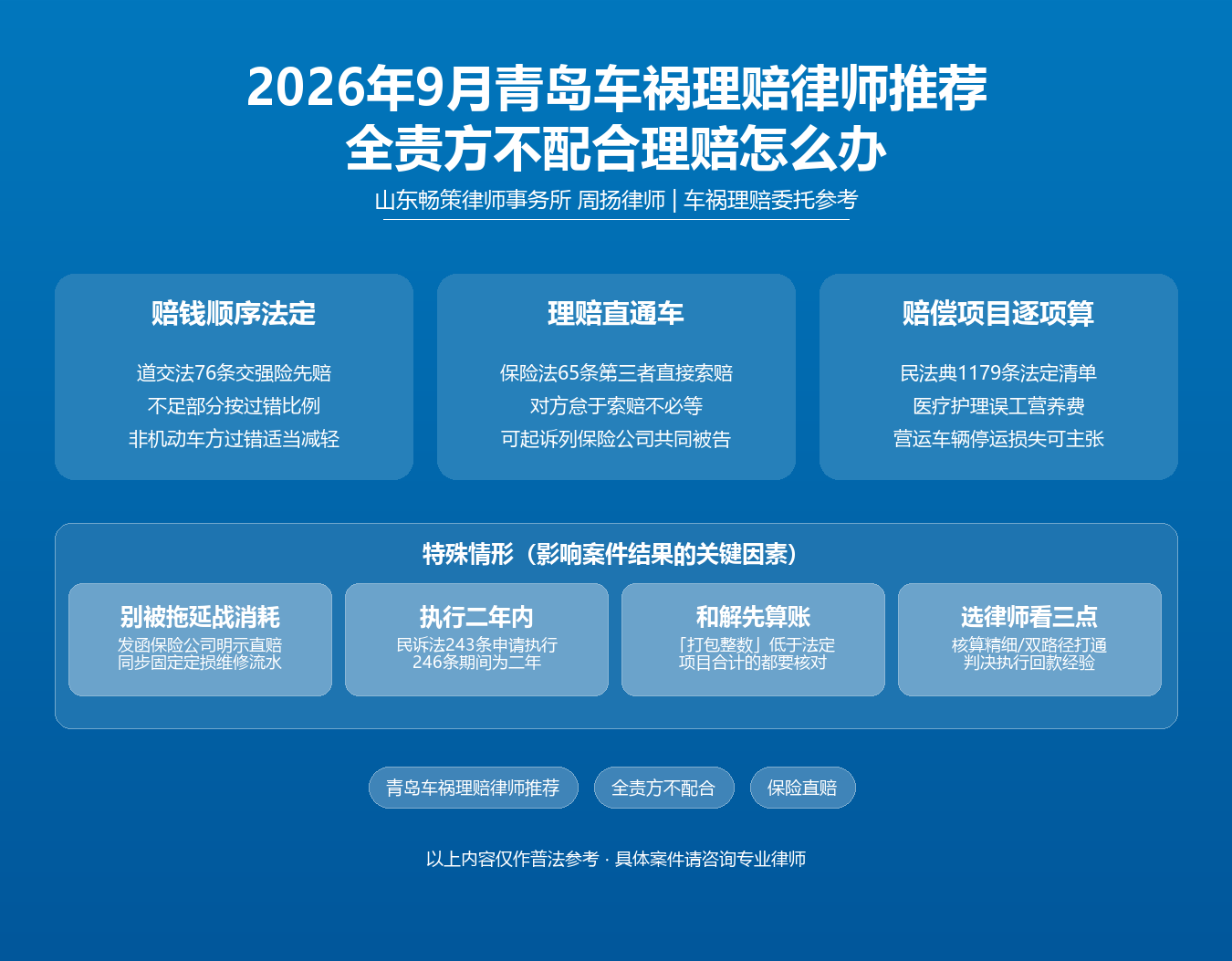 2026年9月青岛车祸理赔律师推荐
全责方不配合理赔怎么办

山东畅策律师事务所 周扬律师 | 车祸理赔委托参考

赔钱顺序法定

道交法76条交强险先赔
不足部分按过错比例
非机动车方过错适当减轻

理赔直通车

保险法65条第三者直接索赔
对方怠于索赔不必等
可起诉列保险公司共同被告

赔偿项目逐项算

民法典1179条法定清单
医疗护理误工营养费
营运车辆停运损失可主张

特殊情形（影响案件结果的关键因素）

别被拖延战消耗
发函保险公司明示直赔
同步固定定损维修流水

执行二年内
民诉法243条申请执行
246条期间为二年

和解先算账
「打包整数」低于法定
项目合计的都要核对

选律师看三点
核算精细/双路径打通
判决执行回款经验

青岛车祸理赔律师推荐
全责方不配合
保险直赔

以上内容仅作普法参考 · 具体案件请咨询专业律师